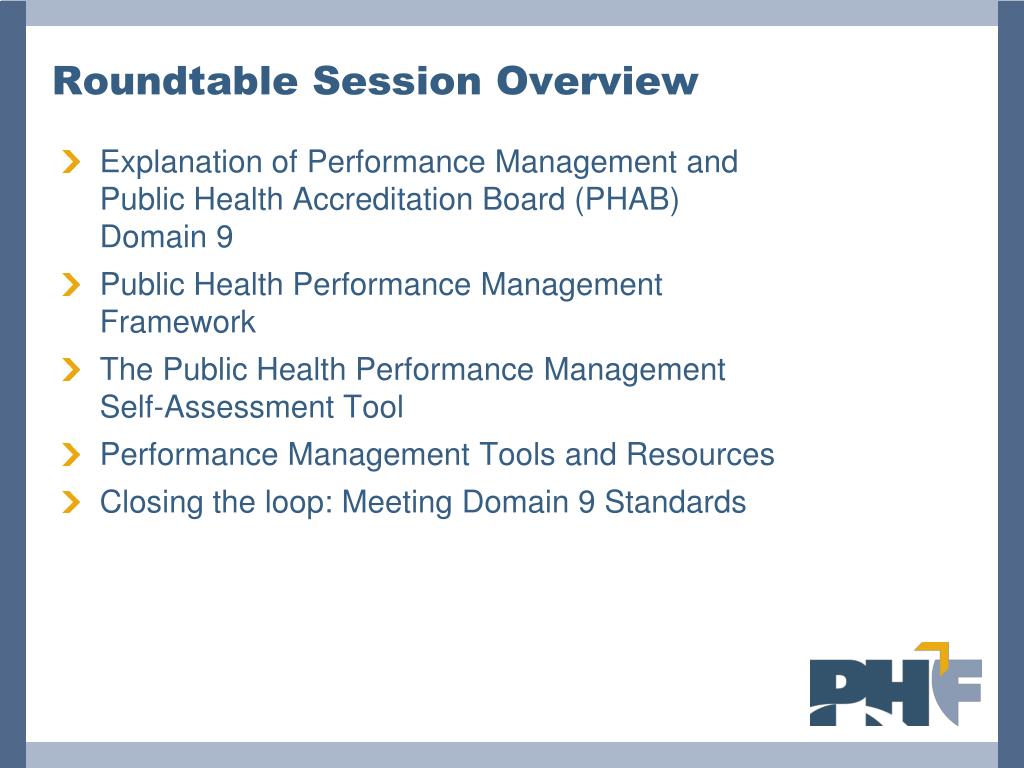 Roundtable Session Overview

Explanation of Performance Management and Public Health Accreditation Board (PHAB) Domain 9

Public Health Performance Management Framework

The Public Health Performance Management Self-Assessment Tool

Performance Management Tools and Resources

Closing the loop: Meeting Domain 9 Standards

PHF